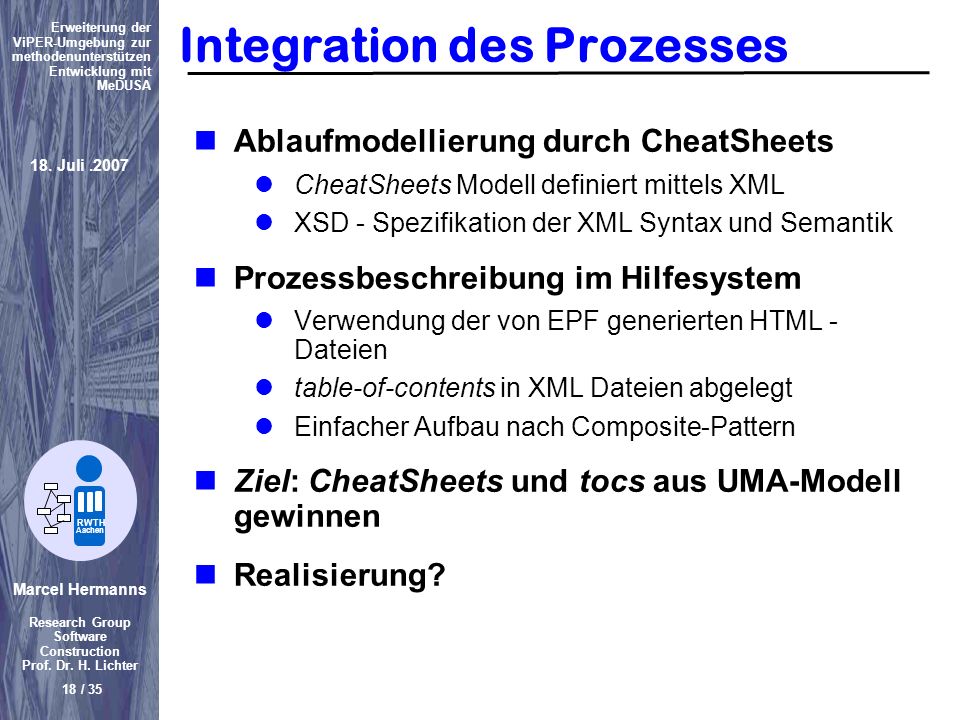 Erweiterung der ViPER-Umgebung zur methodenunterstützen Entwicklung mit MeDUSA

18. Juli .2007

RWTH Aachen

Marcel Hermanns

Research Group Software Construction Prof. Dr. H. Lichter

18 / 35

Integration des Prozesses

Ablaufmodellierung durch CheatSheets

CheatSheets Modell definiert mittels XML

XSD - Spezifikation der XML Syntax und Semantik

Prozessbeschreibung im Hilfesystem

Verwendung der von EPF generierten HTML - Dateien

table-of-contents in XML Dateien abgelegt

Einfacher Aufbau nach Composite-Pattern

Ziel: CheatSheets und tocs aus UMA-Modell gewinnen

Realisierung?